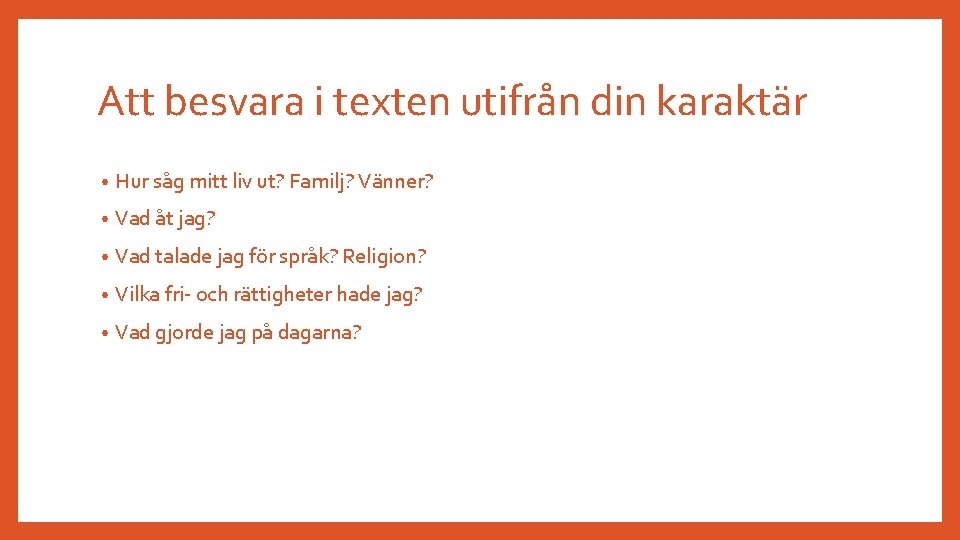 Att besvara i texten utifrån din karaktär

• Hur såg mitt liv ut? Familj? Vänner?
• Vad åt jag?
• Vad talade jag för språk? Religion?
• Vilka fri- och rättigheter hade jag?
• Vad gjorde jag på dagarna?